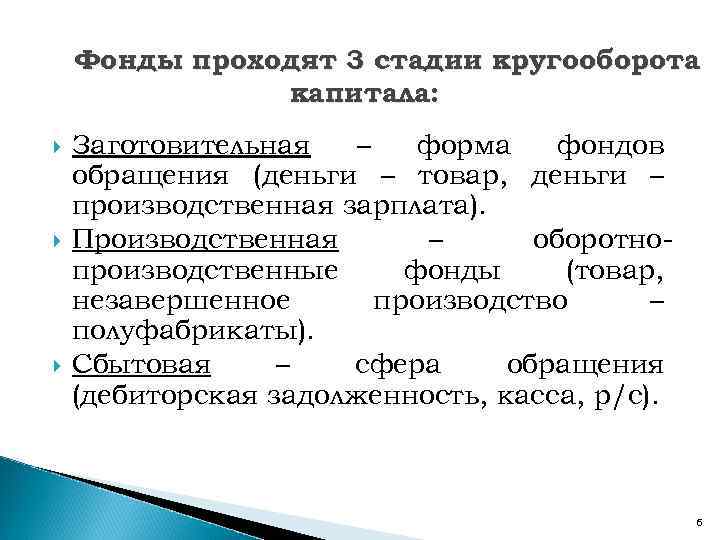 Фонды проходят 3 стадии кругооборота капитала:

Заготовительная – форма фондов обращения (деньги – товар, деньги – производственная зарплата).

Производственная – оборотно-производственные фонды (товар, незавершенное производство – полуфабрикаты).

Сбытовая – сфера обращения (дебиторская задолженность, касса, р/с).

6